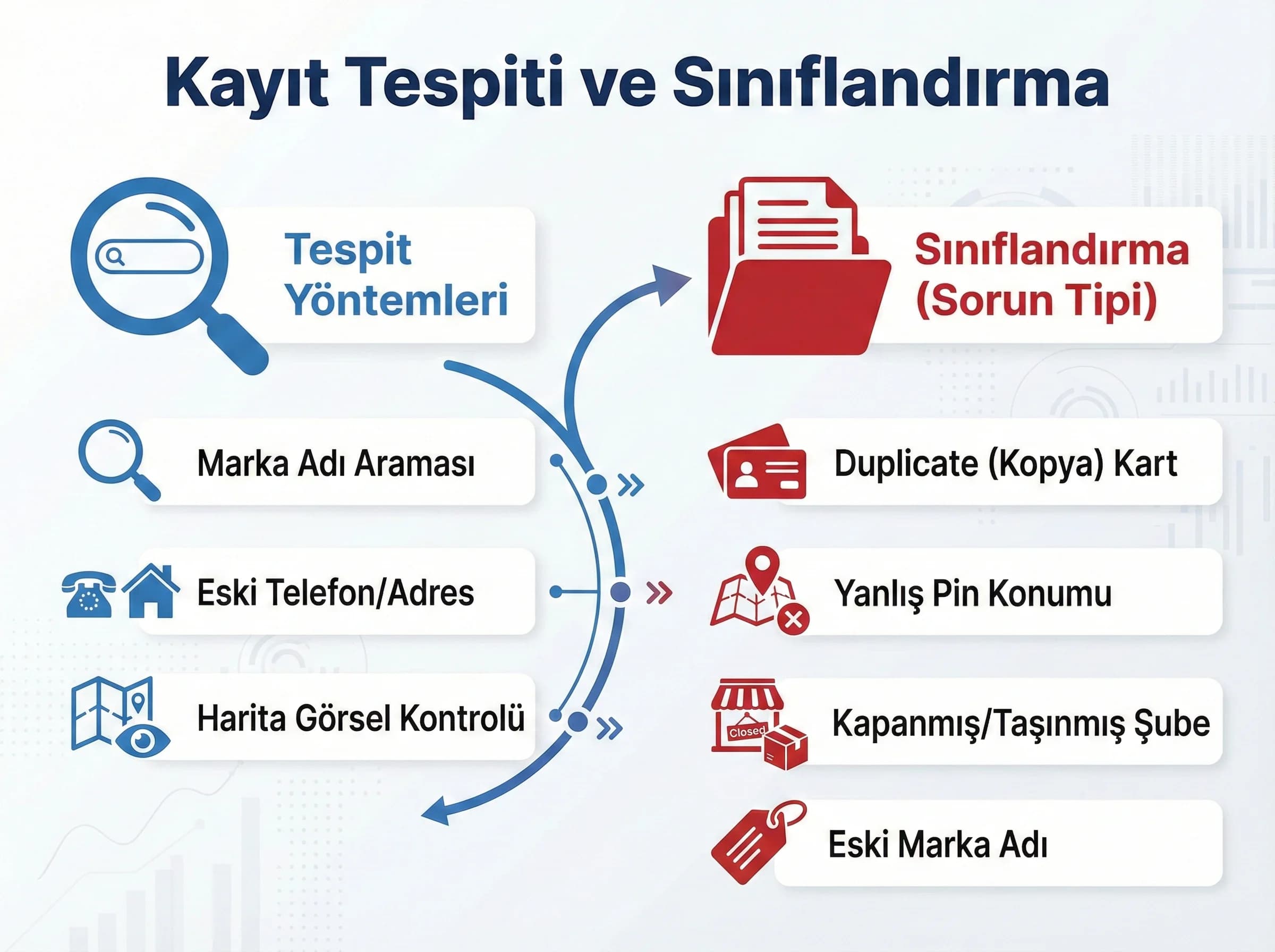 Kayıt Tespiti ve Sınıflandırma

Tespit Yöntemleri

Marka Adı Araması

Eski Telefon/Adres

Harita Görsel Kontrolü

Sınıflandırma (Sorun Tipi)

Duplicate (Kopya) Kart

Yanlış Pin Konumu

Closed

Kapanmış/Taşınmış Şube

Eski Marka Adı